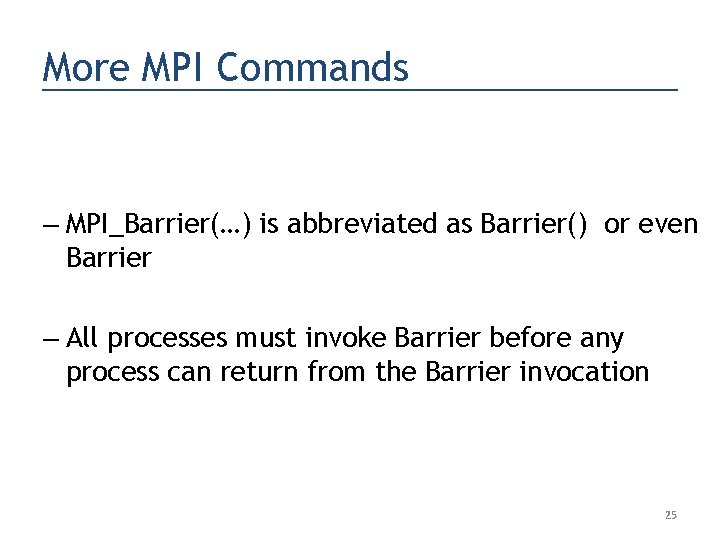 More MPI Commands

– MPI_Barrier(…) is abbreviated as Barrier() or even Barrier

– All processes must invoke Barrier before any process can return from the Barrier invocation

25